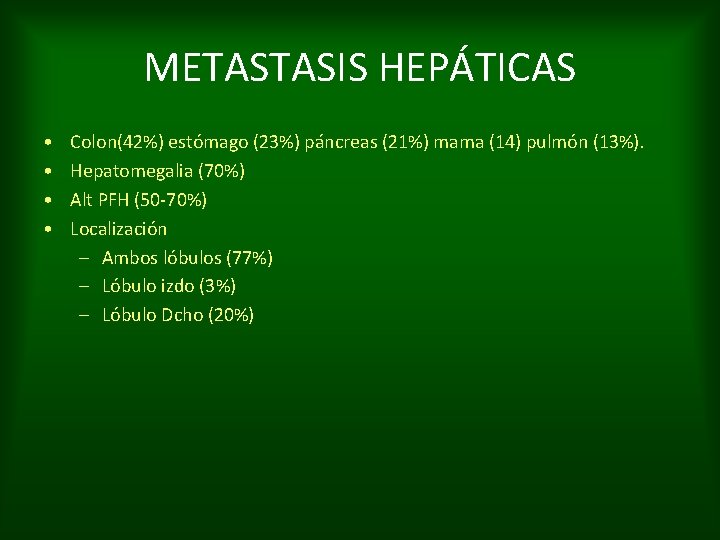 METASTASIS HEPÁTICAS

• Colon(42%) estómago (23%) páncreas (21%) mama (14) pulmón (13%).
• Hepatomegalia (70%)
• Alt PFH (50-70%)
• Localización
  – Ambos lóbulos (77%)
  – Lóbulo izdo (3%)
  – Lóbulo Dcho (20%)